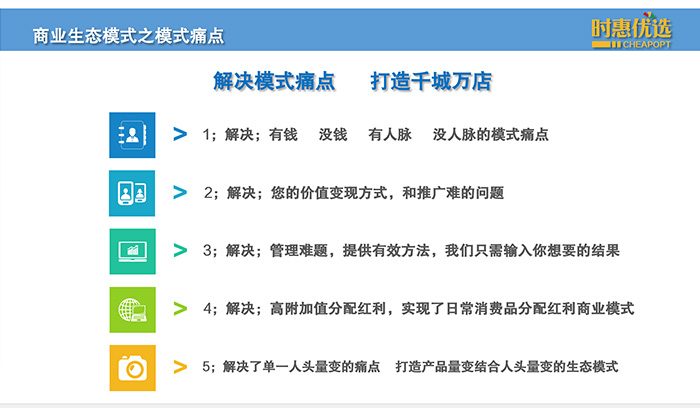 商业生态模式之模式痛点

时惠优选
CHEAPOPT

解决模式痛点　　打造千城万店

> 1；解决；有钱　没钱　有人脉　没人脉的模式痛点

> 2；解决；您的价值变现方式，和推广难的问题

> 3；解决；管理难题，提供有效方法，我们只需输入你想要的结果

> 4；解决；高附加值分配红利，实现了日常消费品分配红利商业模式

> 5；解决了单一人头量变的痛点　打造产品量变结合人头量变的生态模式